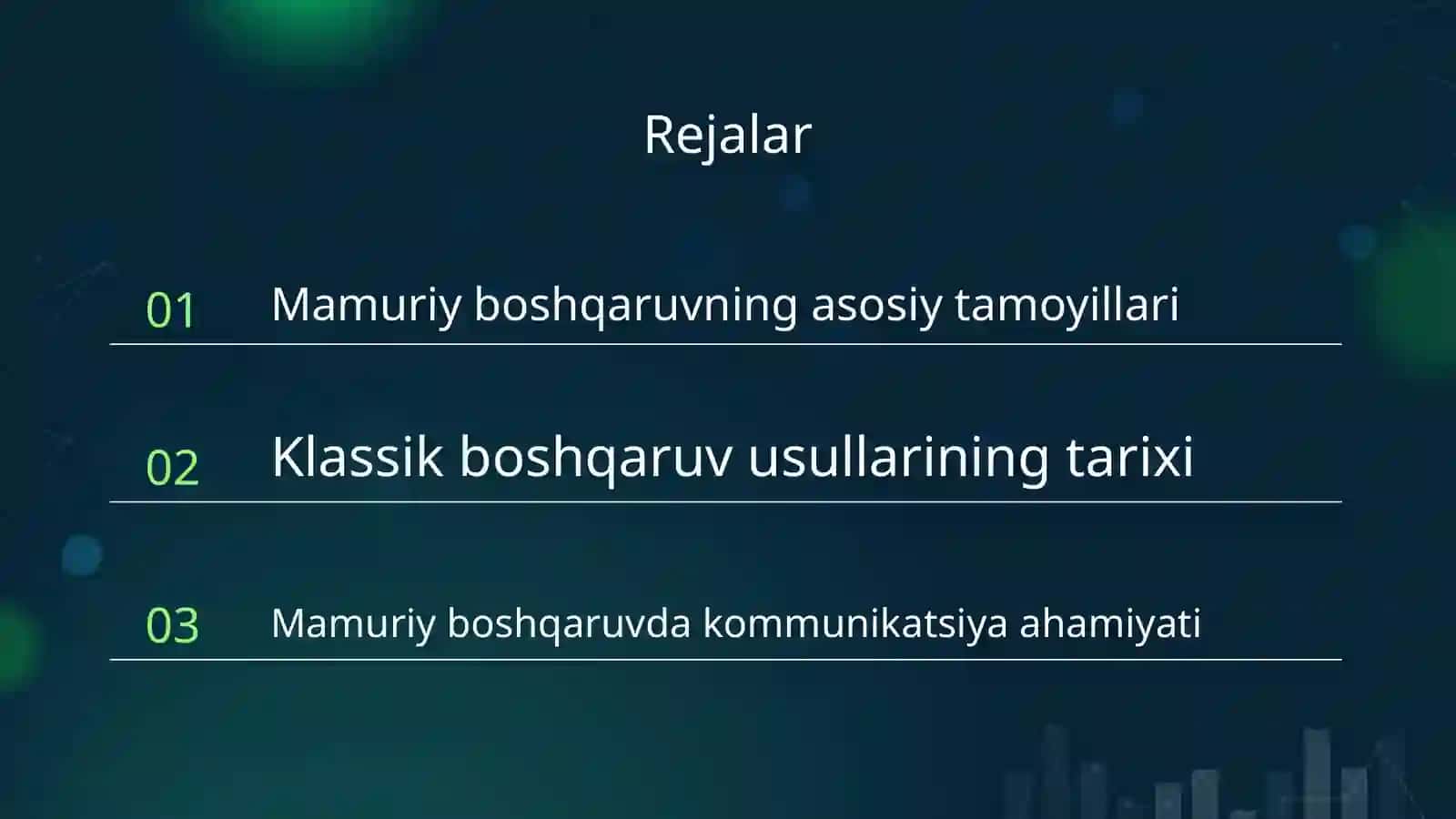 Rejalar

01 Mamuriy boshqaruvning asosiy tamoyillari

02 Klassik boshqaruv usullarining tarixi

03 Mamuriy boshqaruvda kommunikatsiya ahamiyati